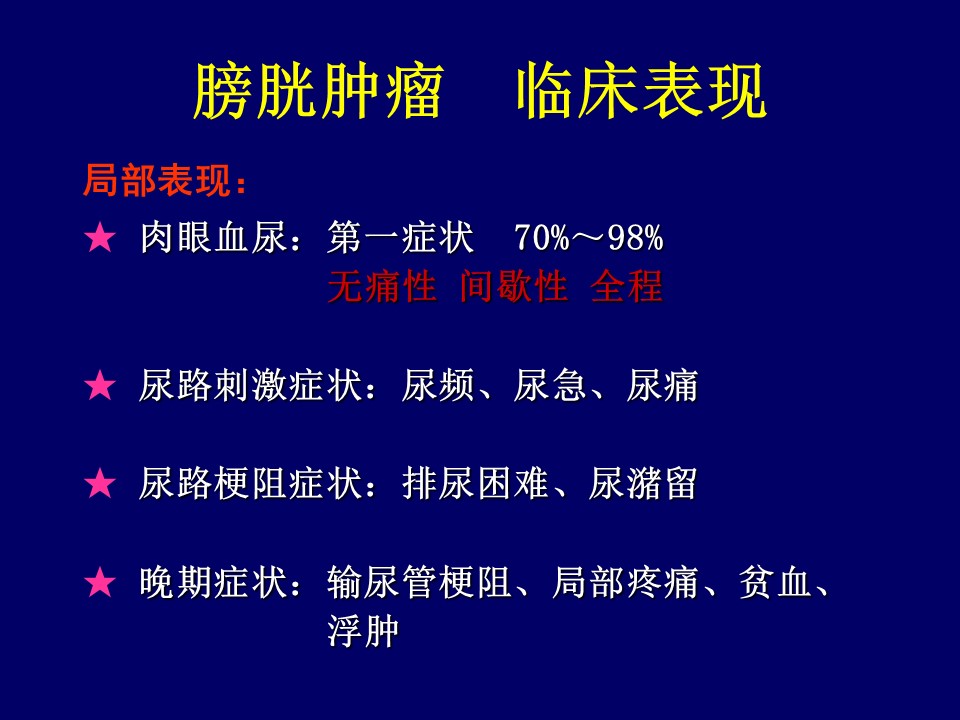 膀胱肿瘤　临床表现

局部表现：

★ 肉眼血尿：第一症状　70%～98%
无痛性 间歇性 全程

★ 尿路刺激症状：尿频、尿急、尿痛

★ 尿路梗阻症状：排尿困难、尿潴留

★ 晚期症状：输尿管梗阻、局部疼痛、贫血、浮肿